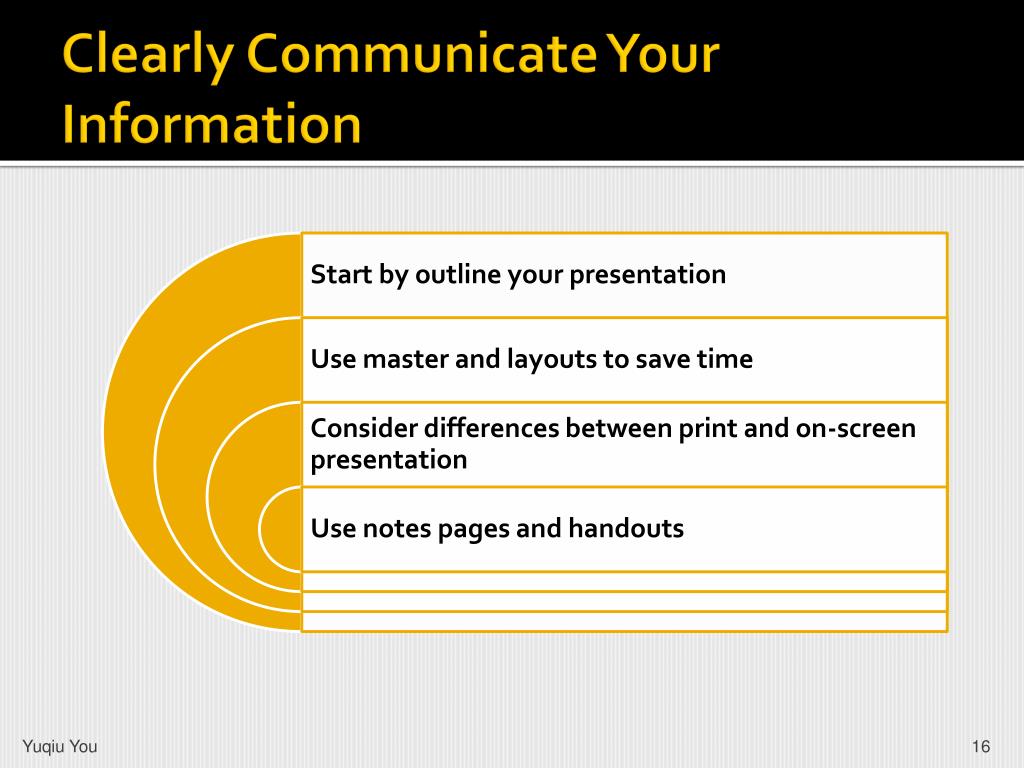 Clearly Communicate Your Information

Start by outline your presentation

Use master and layouts to save time

Consider differences between print and on-screen presentation

Use notes pages and handouts

Yuqiu You

16